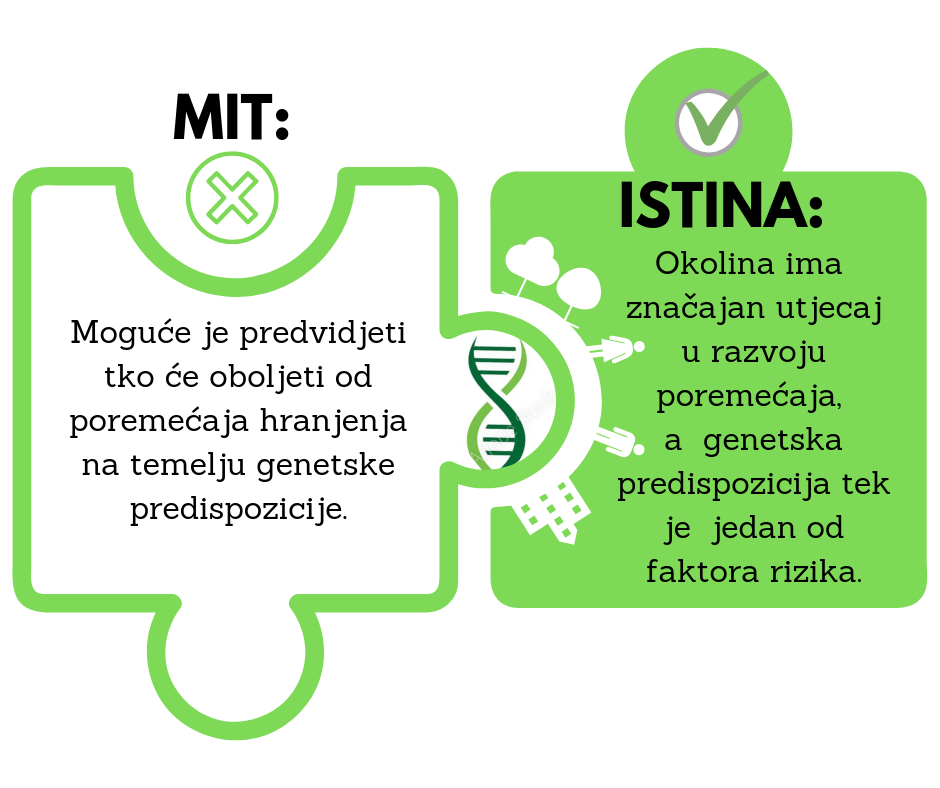 MIT:

Moguće je predvidjeti tko će oboljeti od poremećaja hranjenja na temelju genetske predispozicije.

ISTINA:

Okolina ima značajan utjecaj u razvoju poremećaja, a genetska predispozicija tek je jedan od faktora rizika.